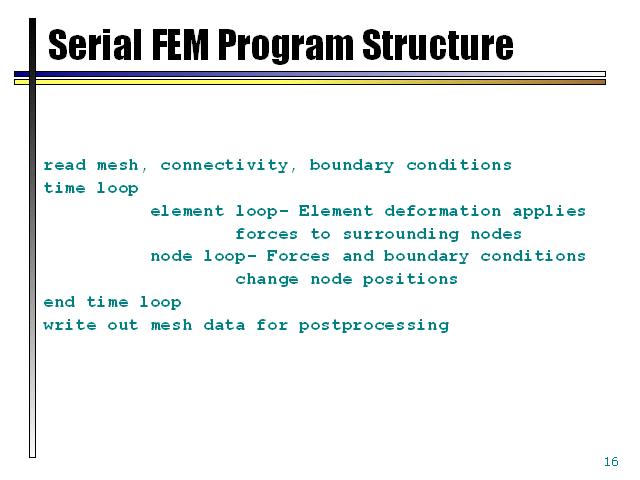 Serial FEM Program Structure

read mesh, connectivity, boundary conditions
time loop
element loop- Element deformation applies
forces to surrounding nodes
node loop- Forces and boundary conditions
change node positions
end time loop
write out mesh data for postprocessing

16